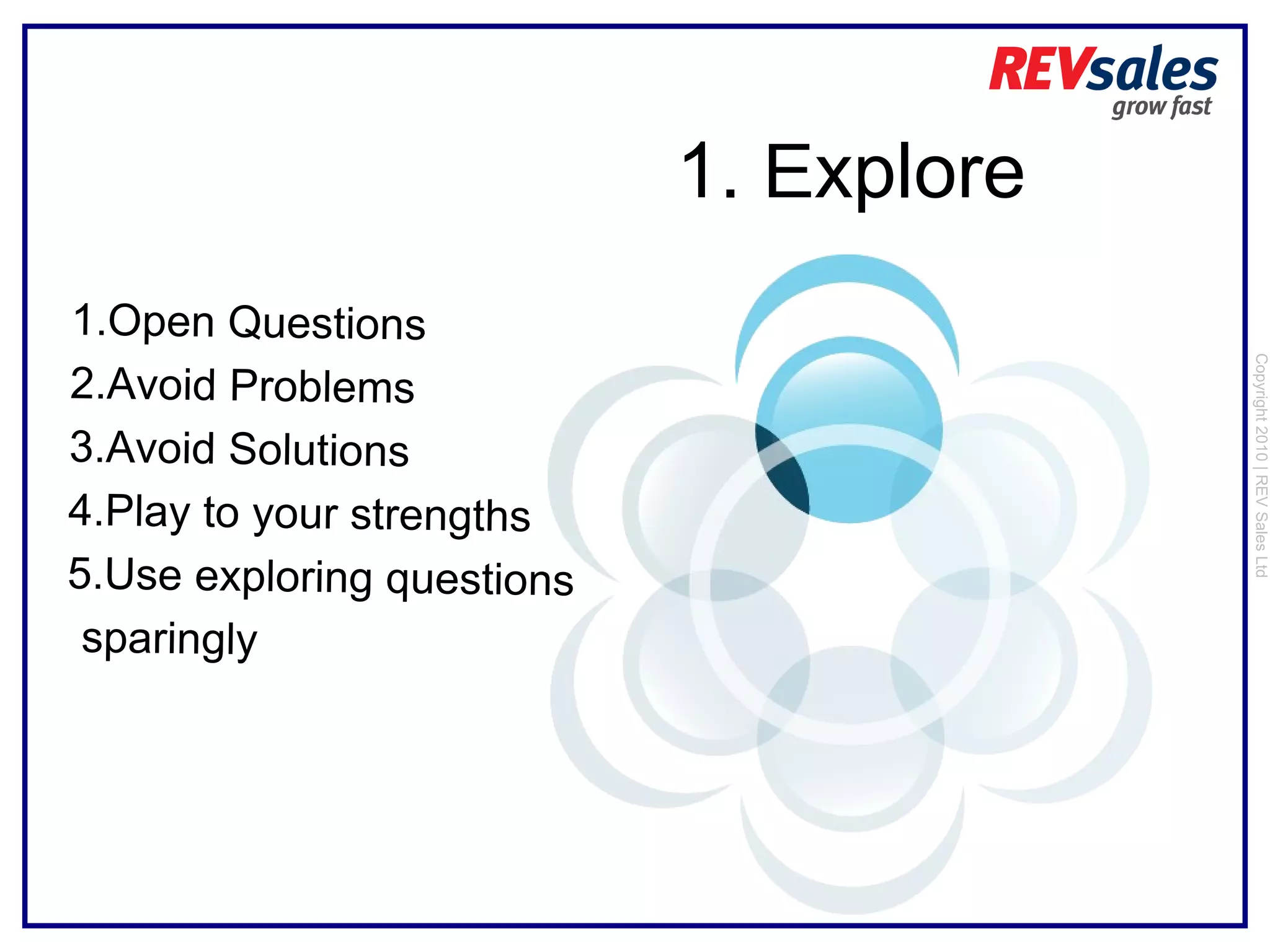 REVsales
grow fast

1. Explore

1.Open Questions
2.Avoid Problems
3.Avoid Solutions
4.Play to your strengths
5.Use exploring questions sparingly

Copyright 2010 | REV Sales Ltd